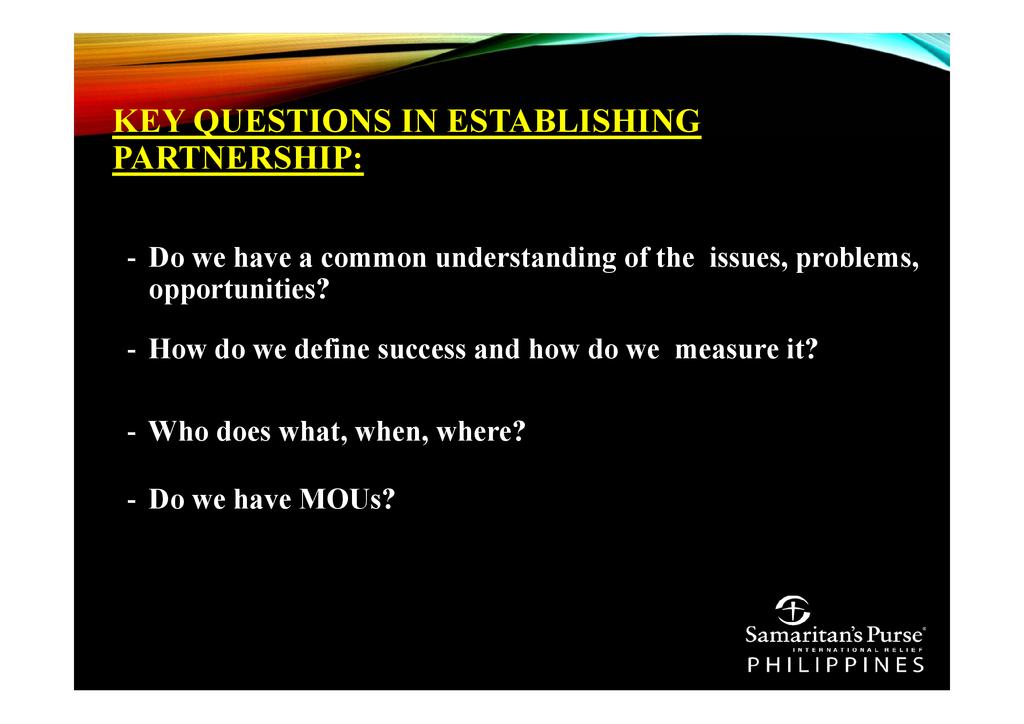 KEY QUESTIONS IN ESTABLISHING PARTNERSHIP:

- Do we have a common understanding of the issues, problems, opportunities?

- How do we define success and how do we measure it?

- Who does what, when, where?

- Do we have MOUs?

Samaritan's Purse®
INTERNATIONAL RELIEF
PHILIPPINES